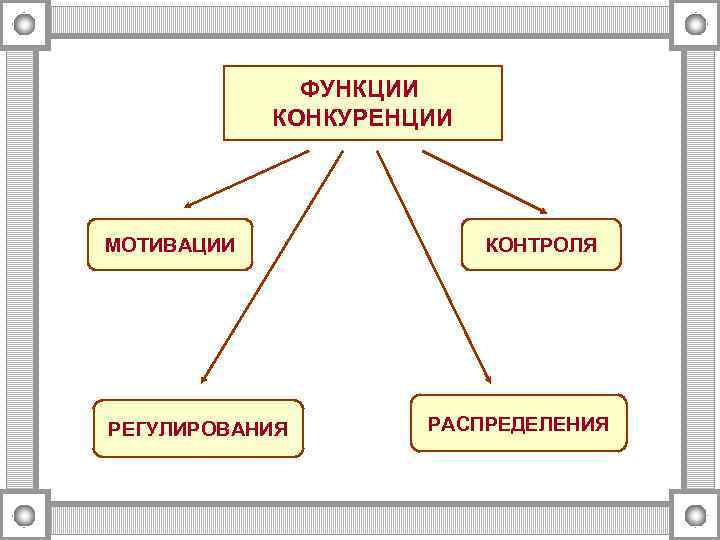 ФУНКЦИИ КОНКУРЕНЦИИ

МОТИВАЦИИ

КОНТРОЛЯ

РЕГУЛИРОВАНИЯ

РАСПРЕДЕЛЕНИЯ